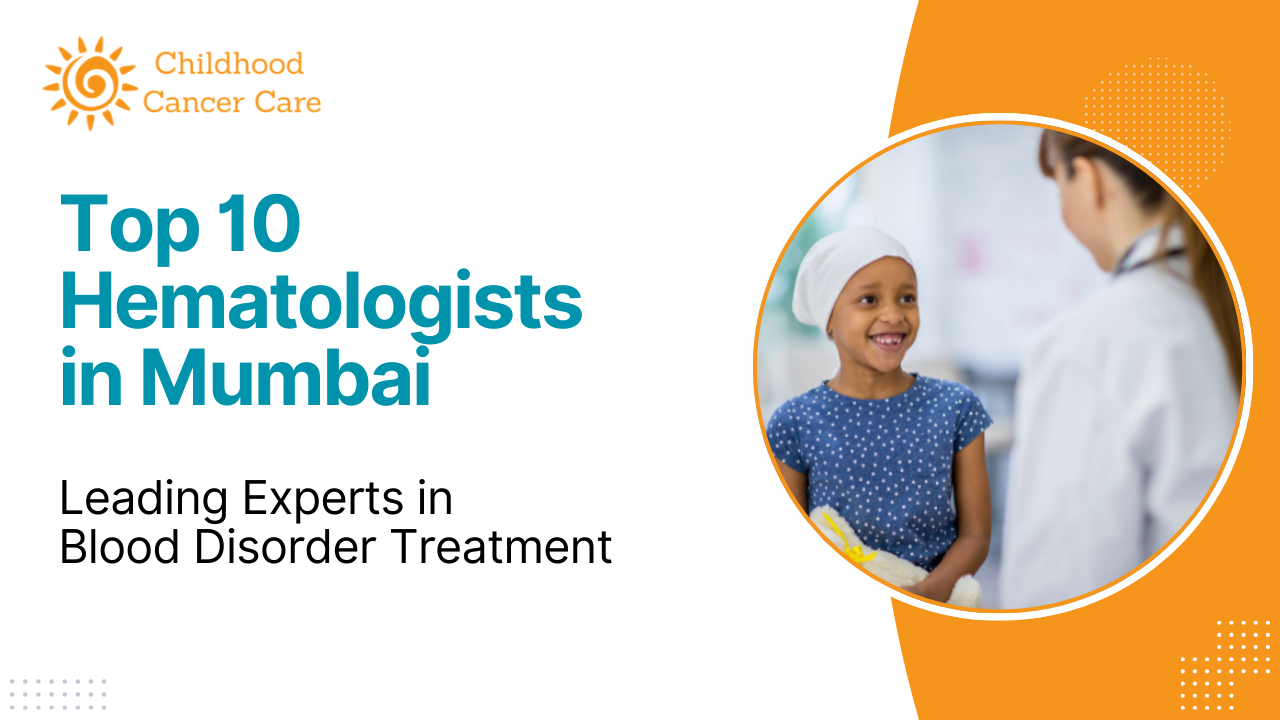 Childhood
Cancer Care

Top 10 Hematologists in Mumbai

Leading Experts in
Blood Disorder Treatment